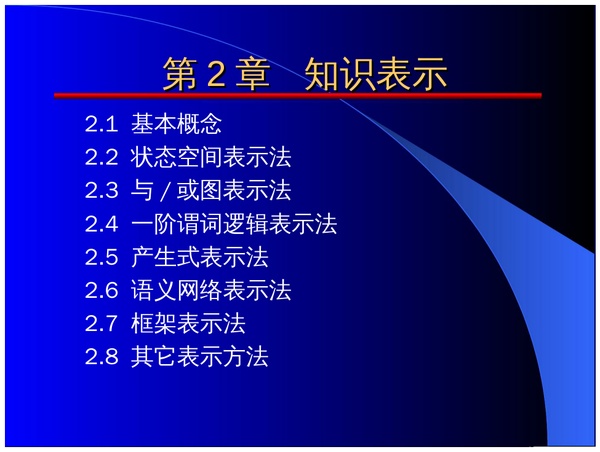 第 2 章　知识表示

2.1 基本概念
2.2 状态空间表示法
2.3 与 / 或图表示法
2.4 一阶谓词逻辑表示法
2.5 产生式表示法
2.6 语义网络表示法
2.7 框架表示法
2.8 其它表示方法